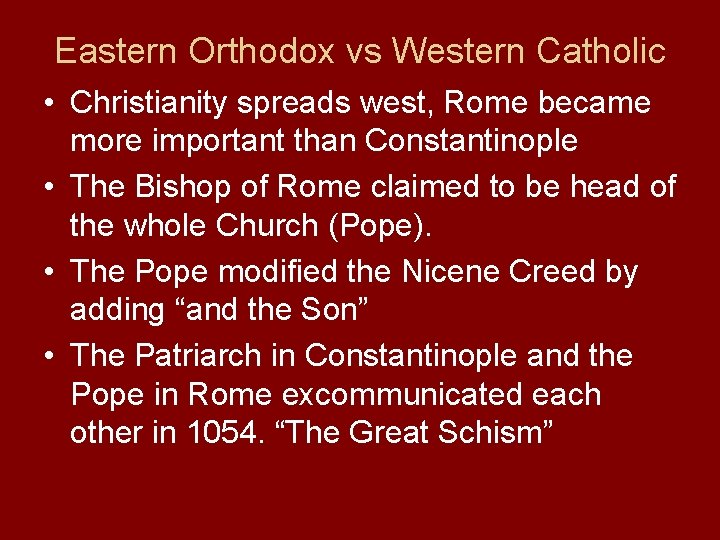 Eastern Orthodox vs Western Catholic

• Christianity spreads west, Rome became more important than Constantinople
• The Bishop of Rome claimed to be head of the whole Church (Pope).
• The Pope modified the Nicene Creed by adding “and the Son”
• The Patriarch in Constantinople and the Pope in Rome excommunicated each other in 1054. “The Great Schism”